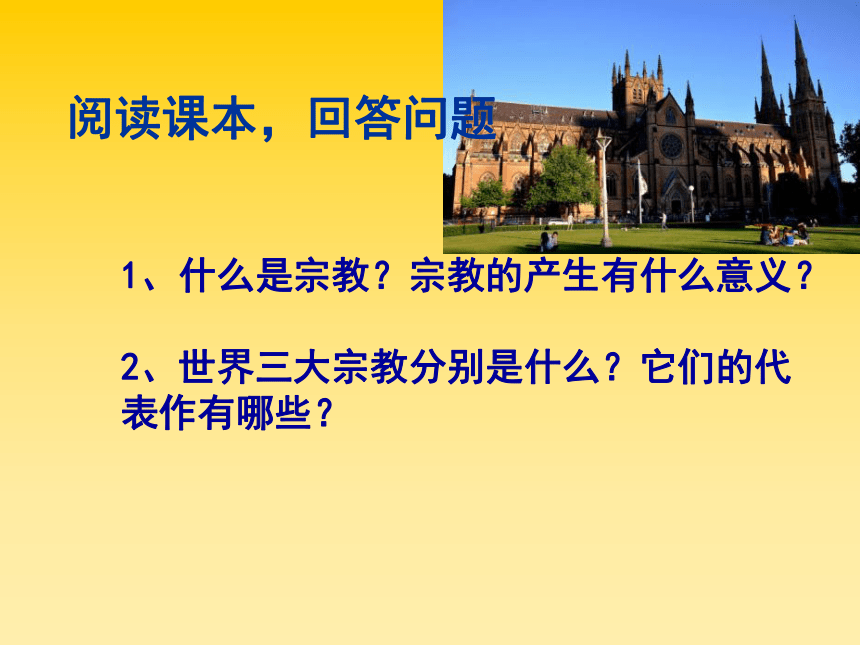 阅读课本，回答问题

1、什么是宗教？宗教的产生有什么意义？

2、世界三大宗教分别是什么？它们的代表作有哪些？